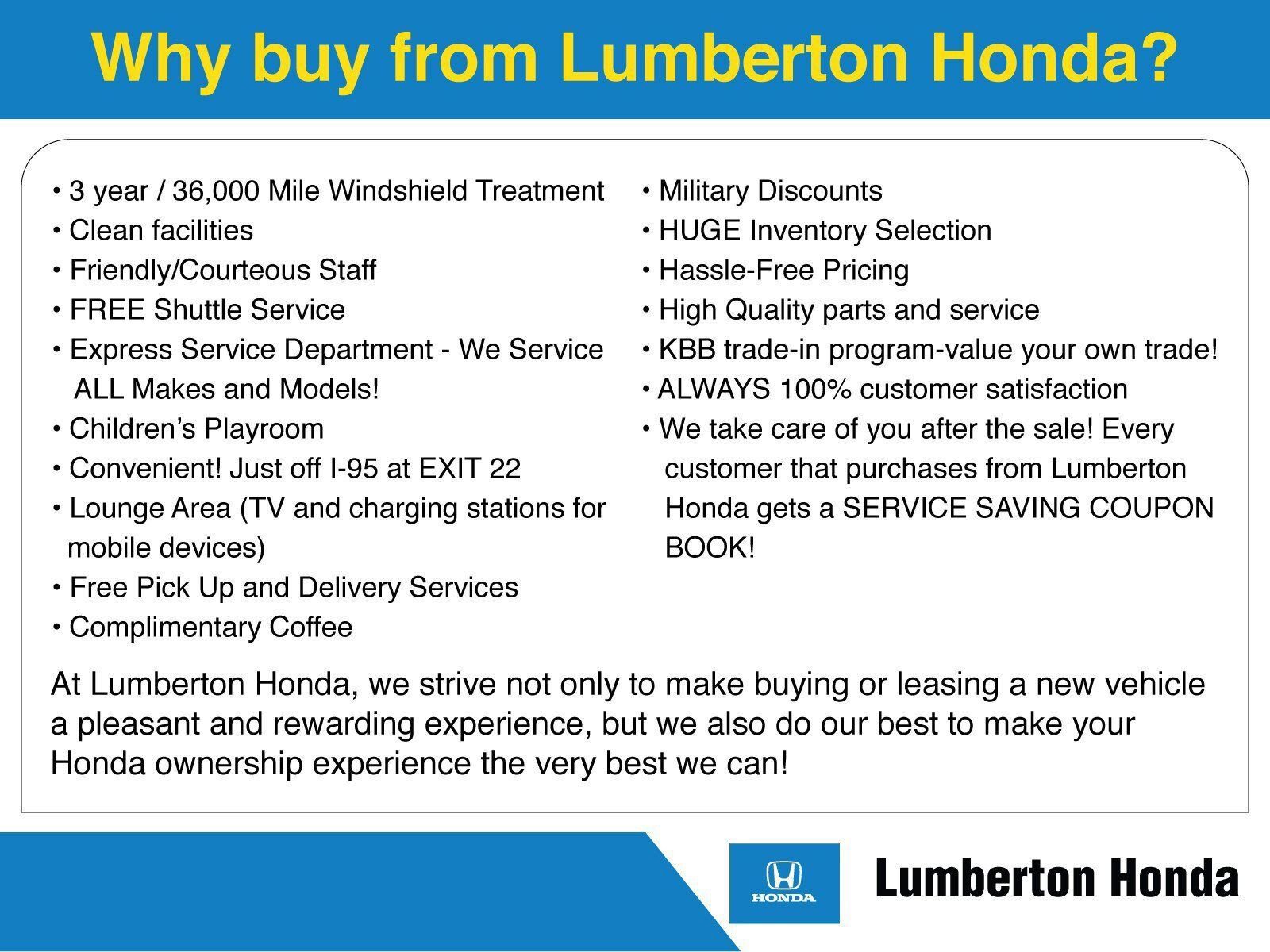 Why buy from Lumberton Honda?

• 3 year / 36,000 Mile Windshield Treatment
• Clean facilities
• Friendly/Courteous Staff
• FREE Shuttle Service
• Express Service Department - We Service ALL Makes and Models!
• Children's Playroom
• Convenient! Just off I-95 at EXIT 22
• Lounge Area (TV and charging stations for mobile devices)
• Free Pick Up and Delivery Services
• Complimentary Coffee

• Military Discounts
• HUGE Inventory Selection
• Hassle-Free Pricing
• High Quality parts and service
• KBB trade-in program-value your own trade!
• ALWAYS 100% customer satisfaction
• We take care of you after the sale! Every customer that purchases from Lumberton Honda gets a SERVICE SAVING COUPON BOOK!

At Lumberton Honda, we strive not only to make buying or leasing a new vehicle a pleasant and rewarding experience, but we also do our best to make your Honda ownership experience the very best we can!

HONDA

Lumberton Honda